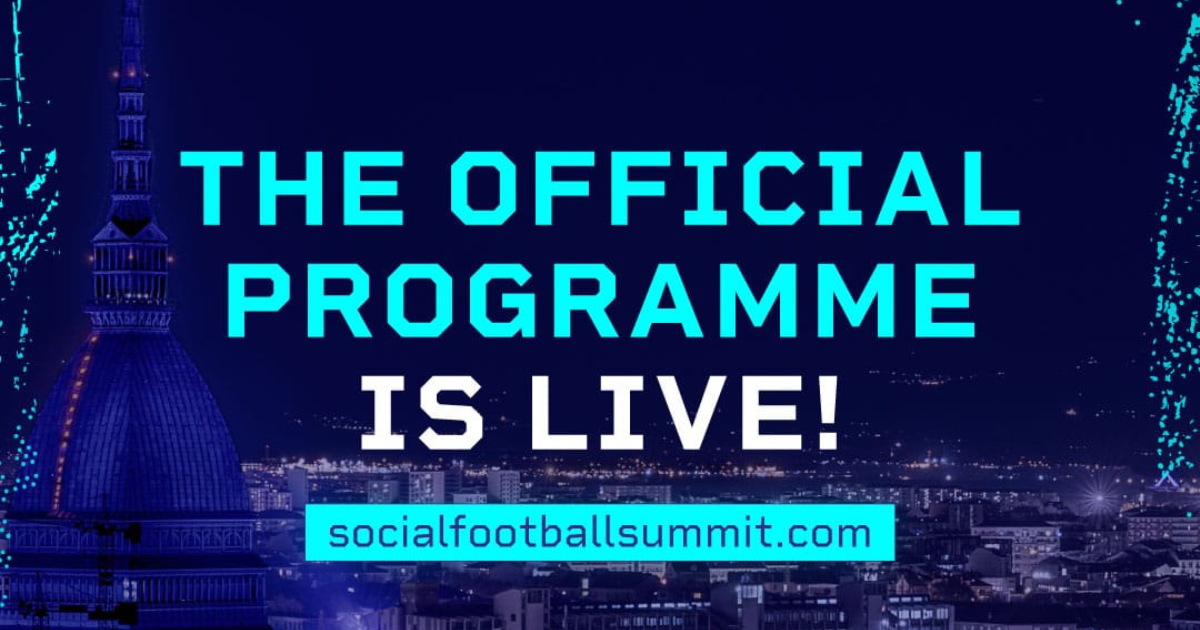 THE OFFICIAL PROGRAMME IS LIVE!

socialfootballsummit.com